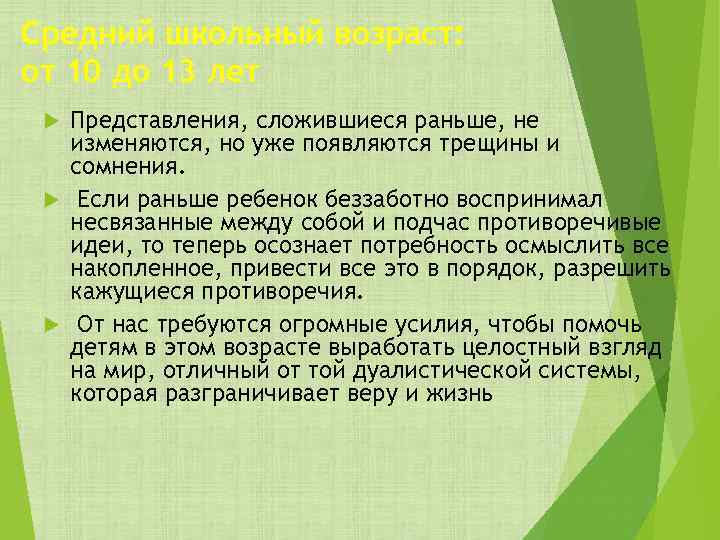 Средний школьный возраст: от 10 до 13 лет

Представления, сложившиеся раньше, не изменяются, но уже появляются трещины и сомнения.

Если раньше ребенок беззаботно воспринимал несвязанные между собой и подчас противоречивые идеи, то теперь осознает потребность осмыслить все накопленное, привести все это в порядок, разрешить кажущиеся противоречия.

От нас требуются огромные усилия, чтобы помочь детям в этом возрасте выработать целостный взгляд на мир, отличный от той дуалистической системы, которая разграничивает веру и жизнь